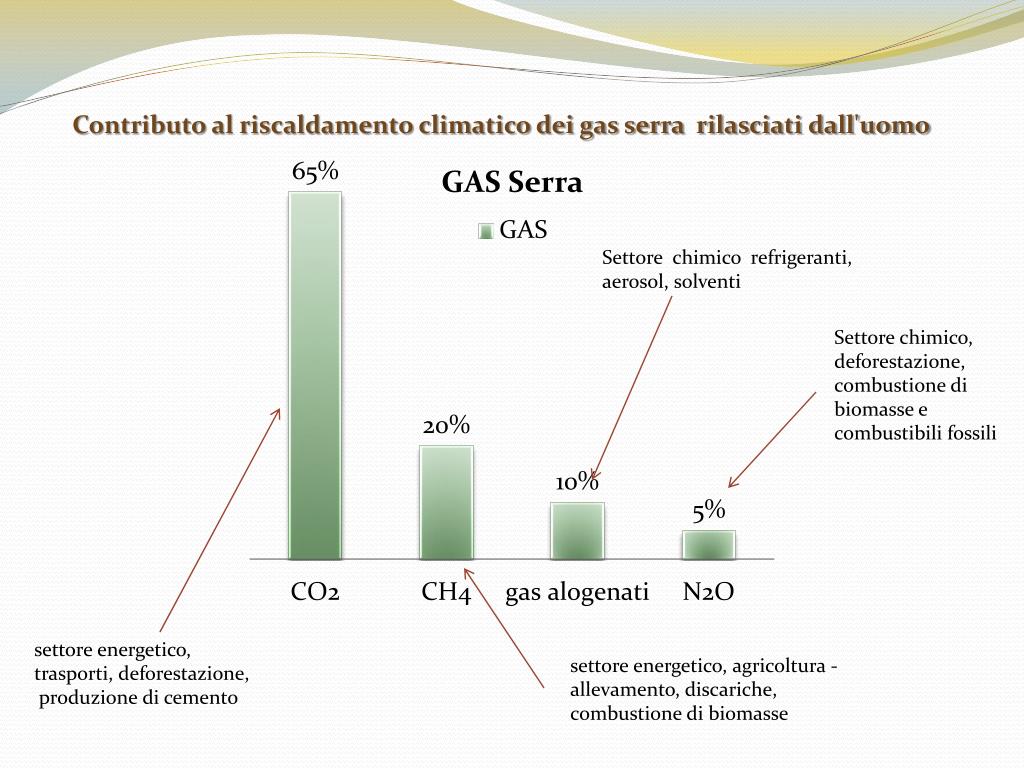 Contributo al riscaldamento climatico dei gas serra rilasciati dall'uomo

GAS Serra

GAS

65%

20%

10%

5%

CO2

CH4

gas alogenati

N2O

Settore chimico refrigeranti, aerosol, solventi

Settore chimico, deforestazione, combustione di biomasse e combustibili fossili

settore energetico, trasporti, deforestazione, produzione di cemento

settore energetico, agricoltura - allevamento, discariche, combustione di biomasse